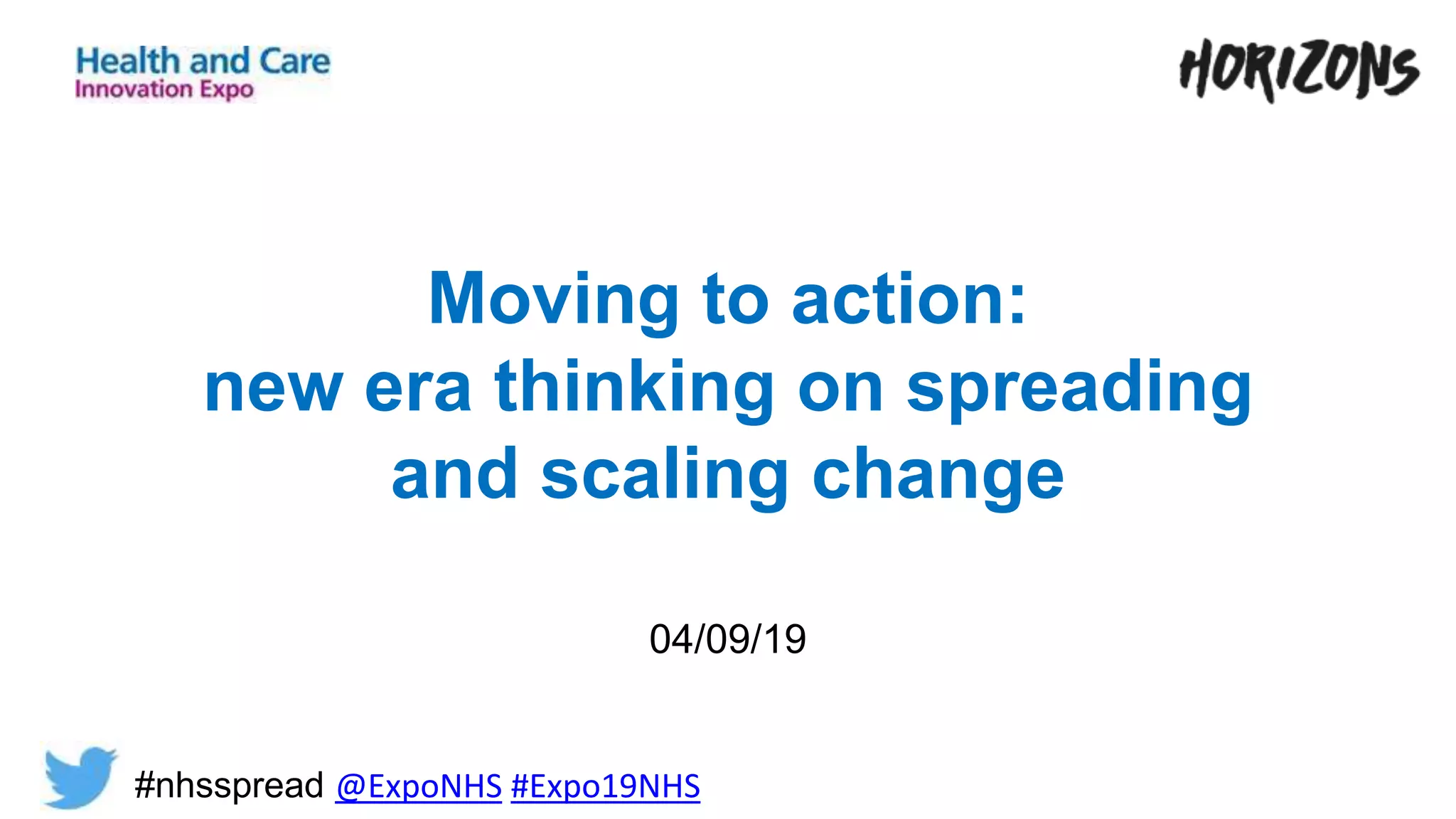 Health and Care
Innovation Expo

HORIZONS

Moving to action:
new era thinking on spreading and scaling change

04/09/19

#nhsspread @ExpoNHS #Expo19NHS